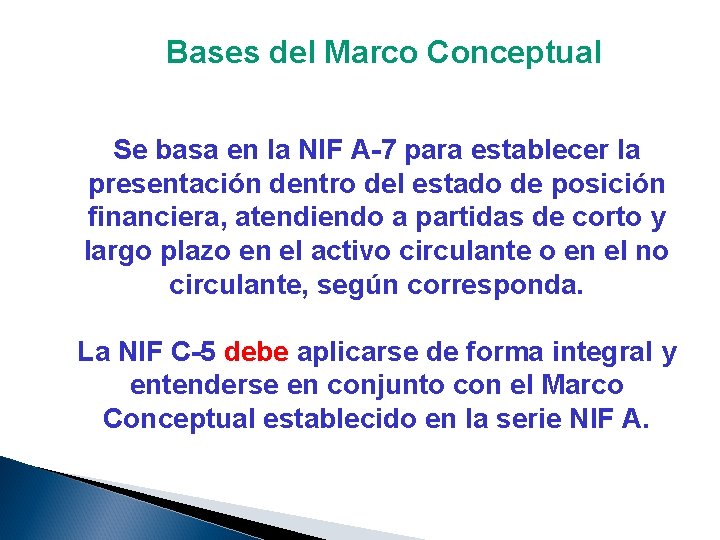 Bases del Marco Conceptual

Se basa en la NIF A-7 para establecer la presentación dentro del estado de posición financiera, atendiendo a partidas de corto y largo plazo en el activo circulante o en el no circulante, según corresponda.

La NIF C-5 debe aplicarse de forma integral y entenderse en conjunto con el Marco Conceptual establecido en la serie NIF A.